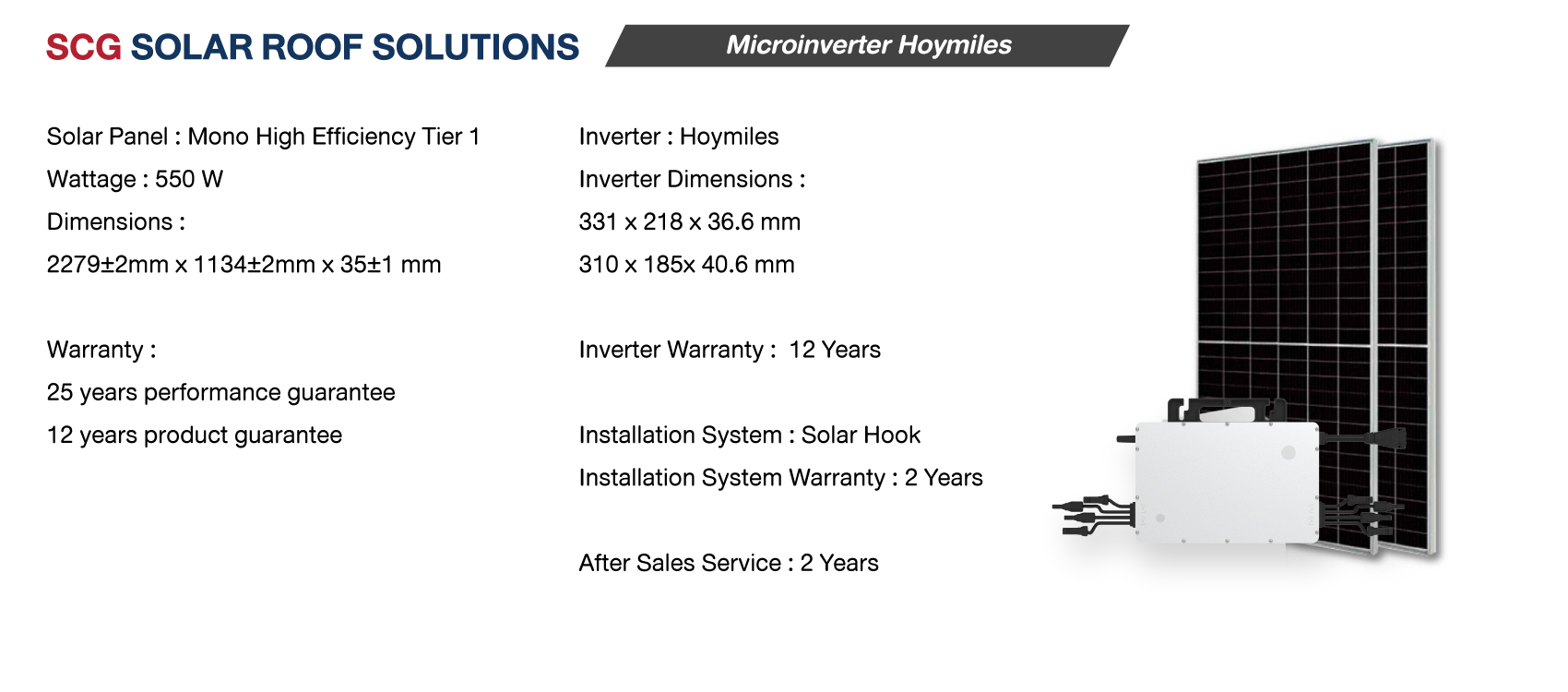 SCG SOLAR ROOF SOLUTIONS

Microinverter Hoymiles

Solar Panel : Mono High Efficiency Tier 1
Wattage : 550 W
Dimensions :
2279±2mm x 1134±2mm x 35±1 mm

Warranty :
25 years performance guarantee
12 years product guarantee

Inverter : Hoymiles
Inverter Dimensions :
331 x 218 x 36.6 mm
310 x 185x 40.6 mm

Inverter Warranty : 12 Years

Installation System : Solar Hook
Installation System Warranty : 2 Years

After Sales Service : 2 Years